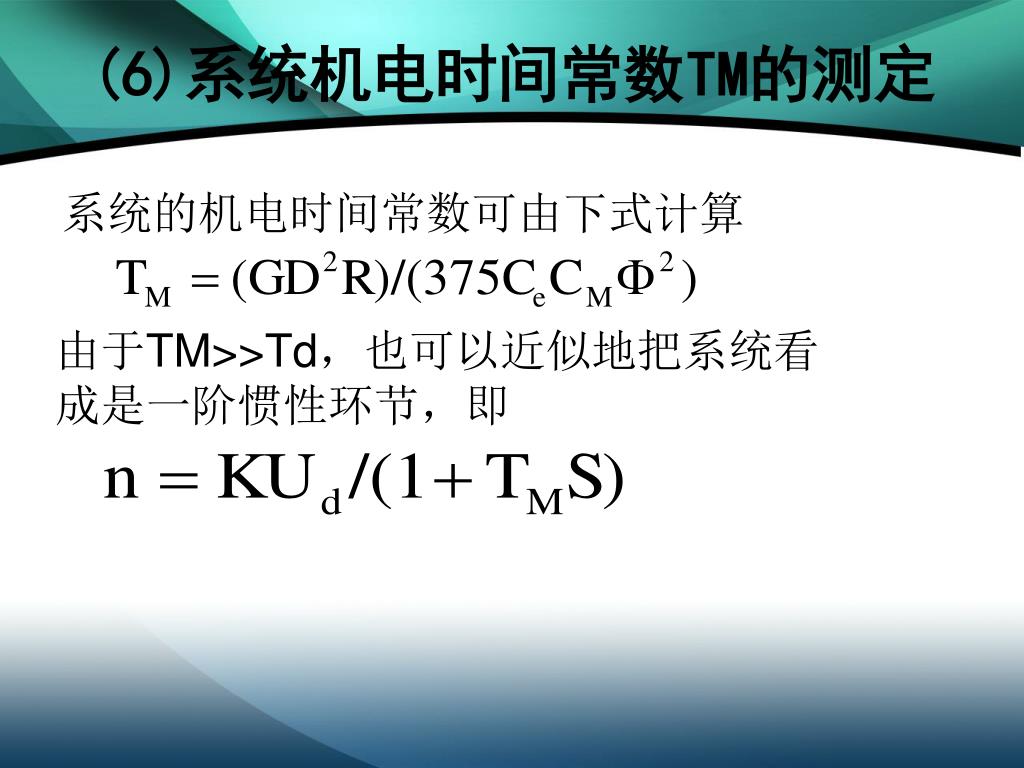 (6)系统机电时间常数TM的测定

系统的机电时间常数可由下式计算

$T_M = (GD^2R)/(375C_eC_M\Phi^2)$

由于TM>>Td，也可以近似地把系统看成是一阶惯性环节，即

$n = KU_d/(1+T_MS)$